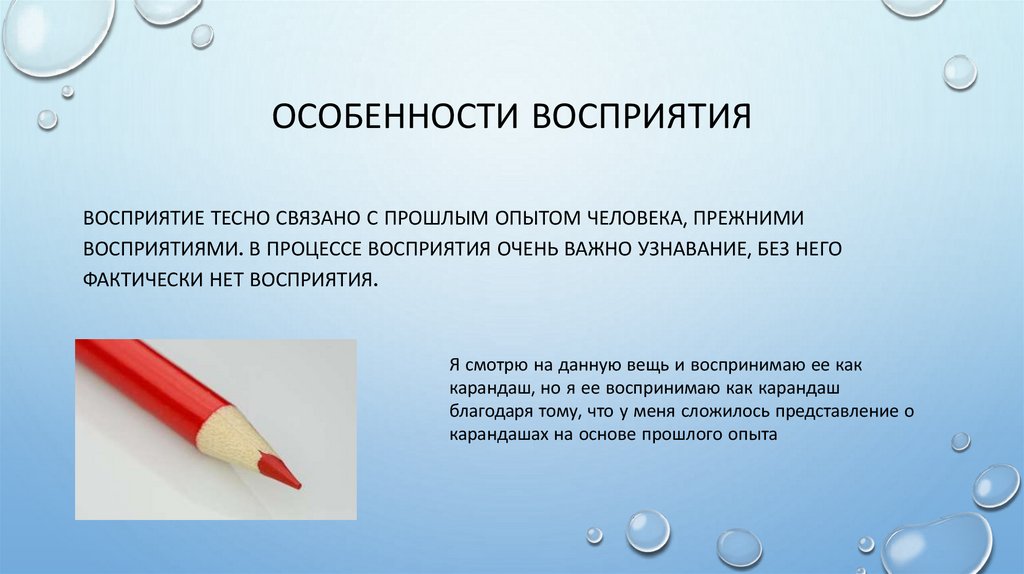 ОСОБЕННОСТИ ВОСПРИЯТИЯ

ВОСПРИЯТИЕ ТЕСНО СВЯЗАНО С ПРОШЛЫМ ОПЫТОМ ЧЕЛОВЕКА, ПРЕЖНИМИ ВОСПРИЯТИЯМИ. В ПРОЦЕССЕ ВОСПРИЯТИЯ ОЧЕНЬ ВАЖНО УЗНАВАНИЕ, БЕЗ НЕГО ФАКТИЧЕСКИ НЕТ ВОСПРИЯТИЯ.

Я смотрю на данную вещь и воспринимаю ее как карандаш, но я ее воспринимаю как карандаш благодаря тому, что у меня сложилось представление о карандашах на основе прошлого опыта